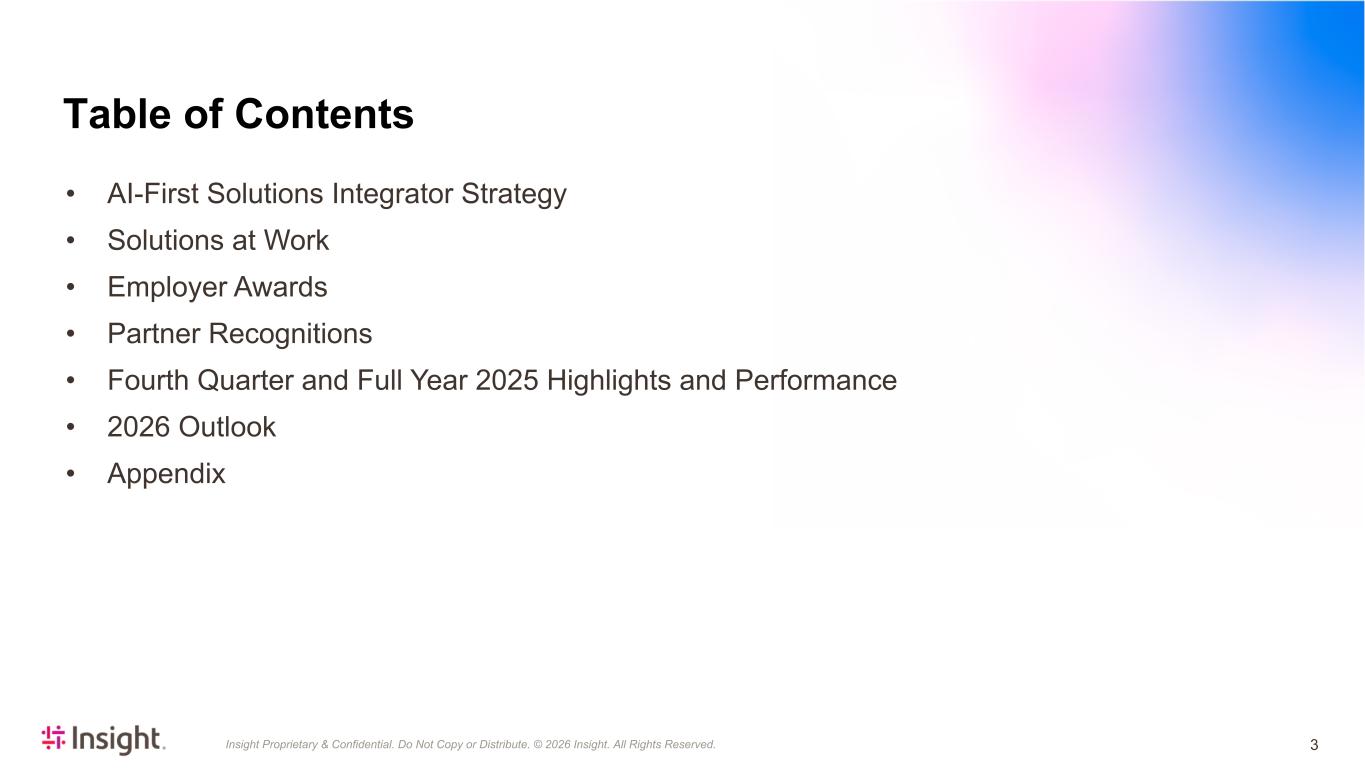 Table of Contents

• AI-First Solutions Integrator Strategy
• Solutions at Work
• Employer Awards
• Partner Recognitions
• Fourth Quarter and Full Year 2025 Highlights and Performance
• 2026 Outlook
• Appendix

Insight.

Insight Proprietary & Confidential. Do Not Copy or Distribute. © 2026 Insight. All Rights Reserved.

3